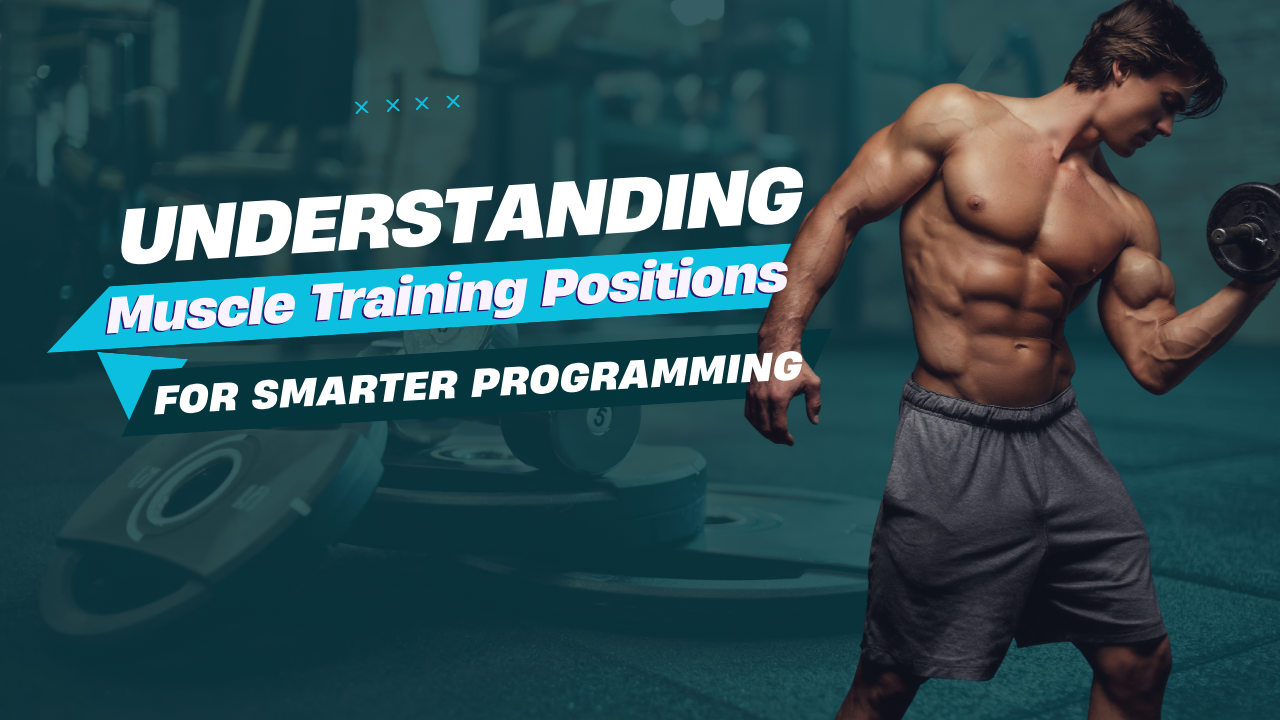 UNDERSTANDING
Muscle Training Positions
FOR SMARTER PROGRAMMING